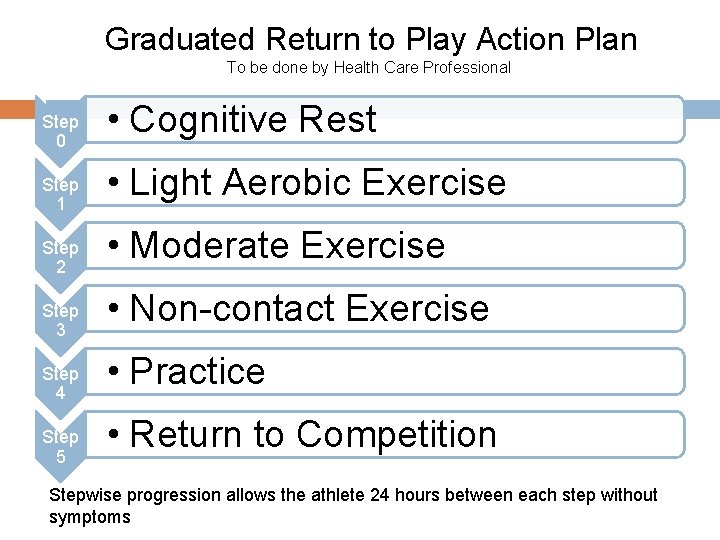 Graduated Return to Play Action Plan
To be done by Health Care Professional

Step 0
• Cognitive Rest

Step 1
• Light Aerobic Exercise

Step 2
• Moderate Exercise

Step 3
• Non-contact Exercise

Step 4
• Practice

Step 5
• Return to Competition

Stepwise progression allows the athlete 24 hours between each step without symptoms